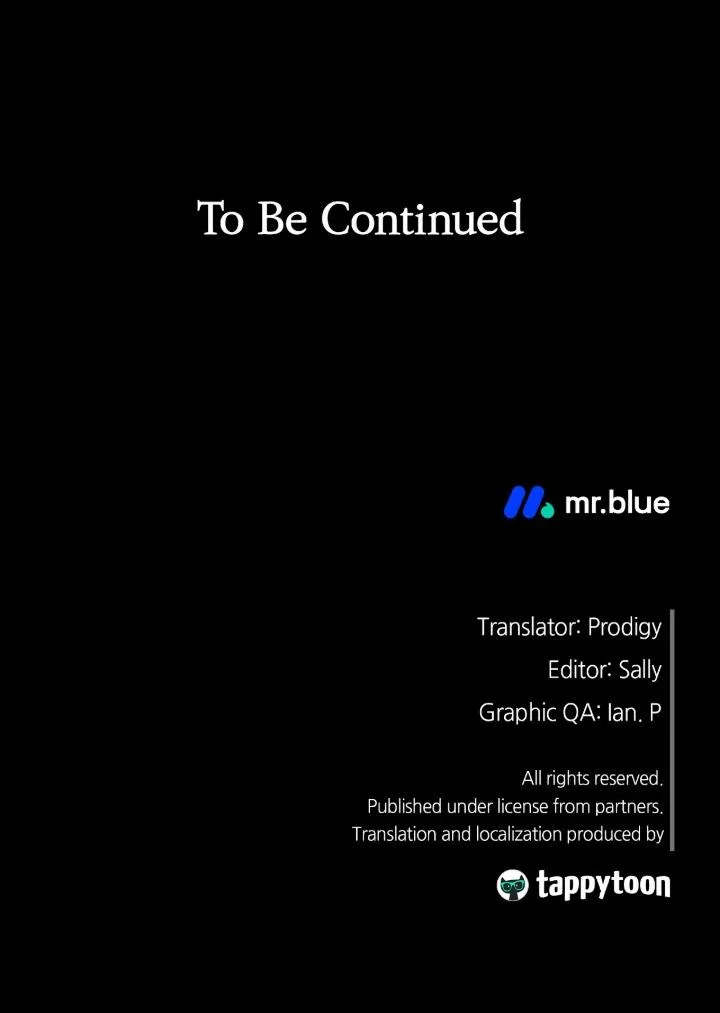 To Be Continued

mr.blue

Translator: Prodigy
Editor: Sally
Graphic QA: Ian. P

All rights reserved.
Published under license from partners.
Translation and localization produced by

tappytoon